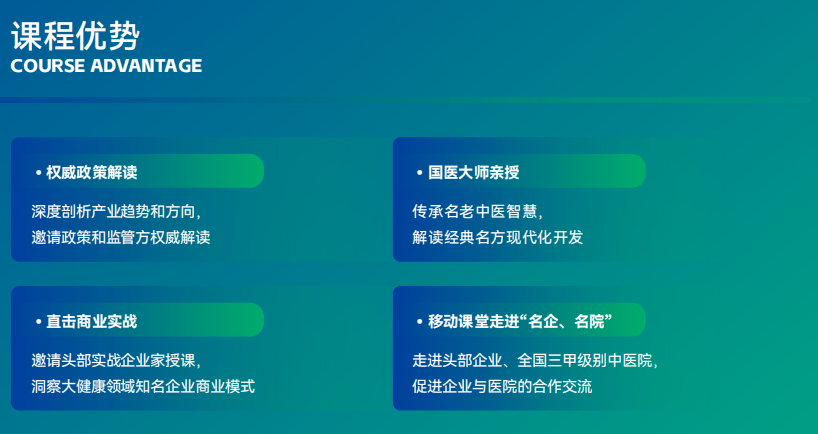 课程优势
COURSE ADVANTAGE

• 权威政策解读

深度剖析产业趋势和方向，
邀请政策和监管方权威解读

• 国医大师亲授

传承名老中医智慧，
解读经典名方现代化开发

• 直击商业实战

邀请头部实战企业家授课，
洞察大健康领域知名企业商业模式

• 移动课堂走进“名企、名院”

走进头部企业、全国三甲级别中医院，
促进企业与医院的合作交流